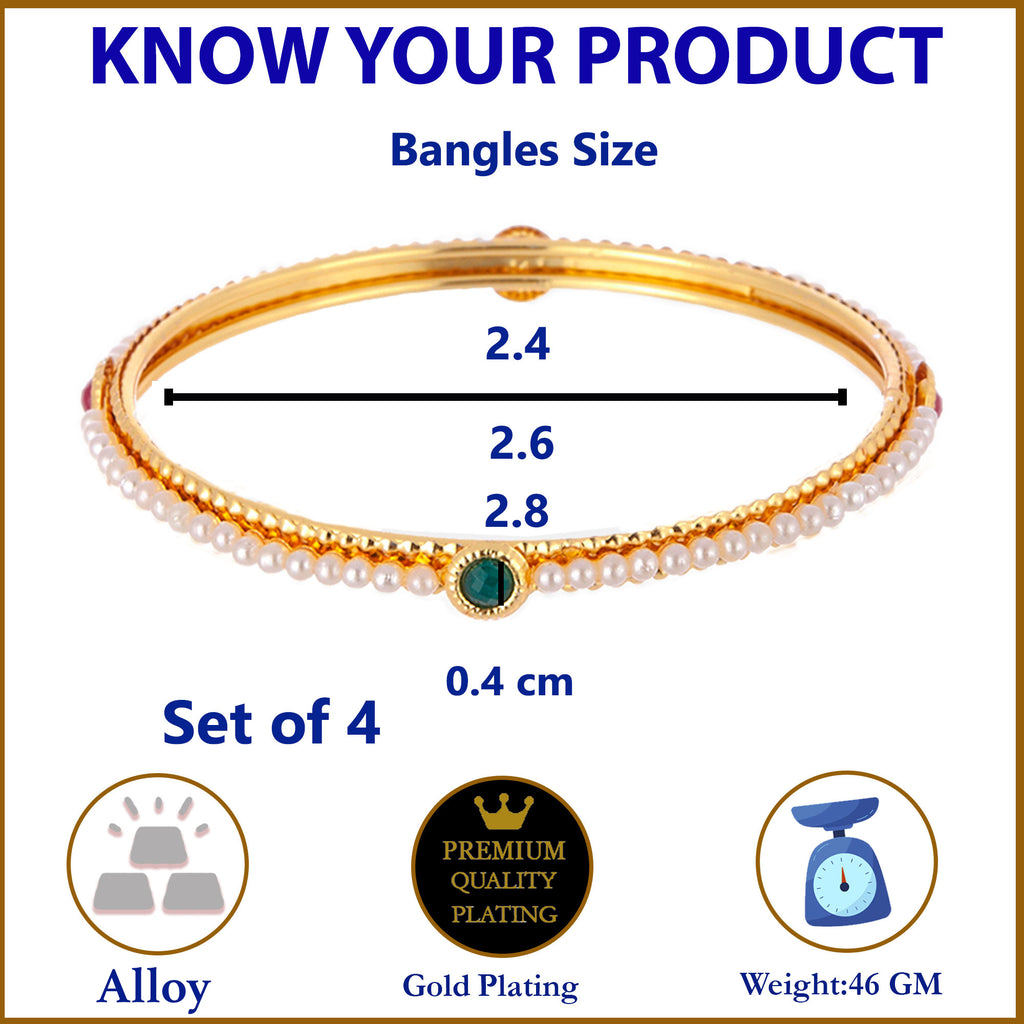 KNOW YOUR PRODUCT

Bangles Size

2.4

2.6

2.8

0.4 cm

Set of 4

PREMIUM QUALITY PLATING

Alloy

Gold Plating

Weight:46 GM